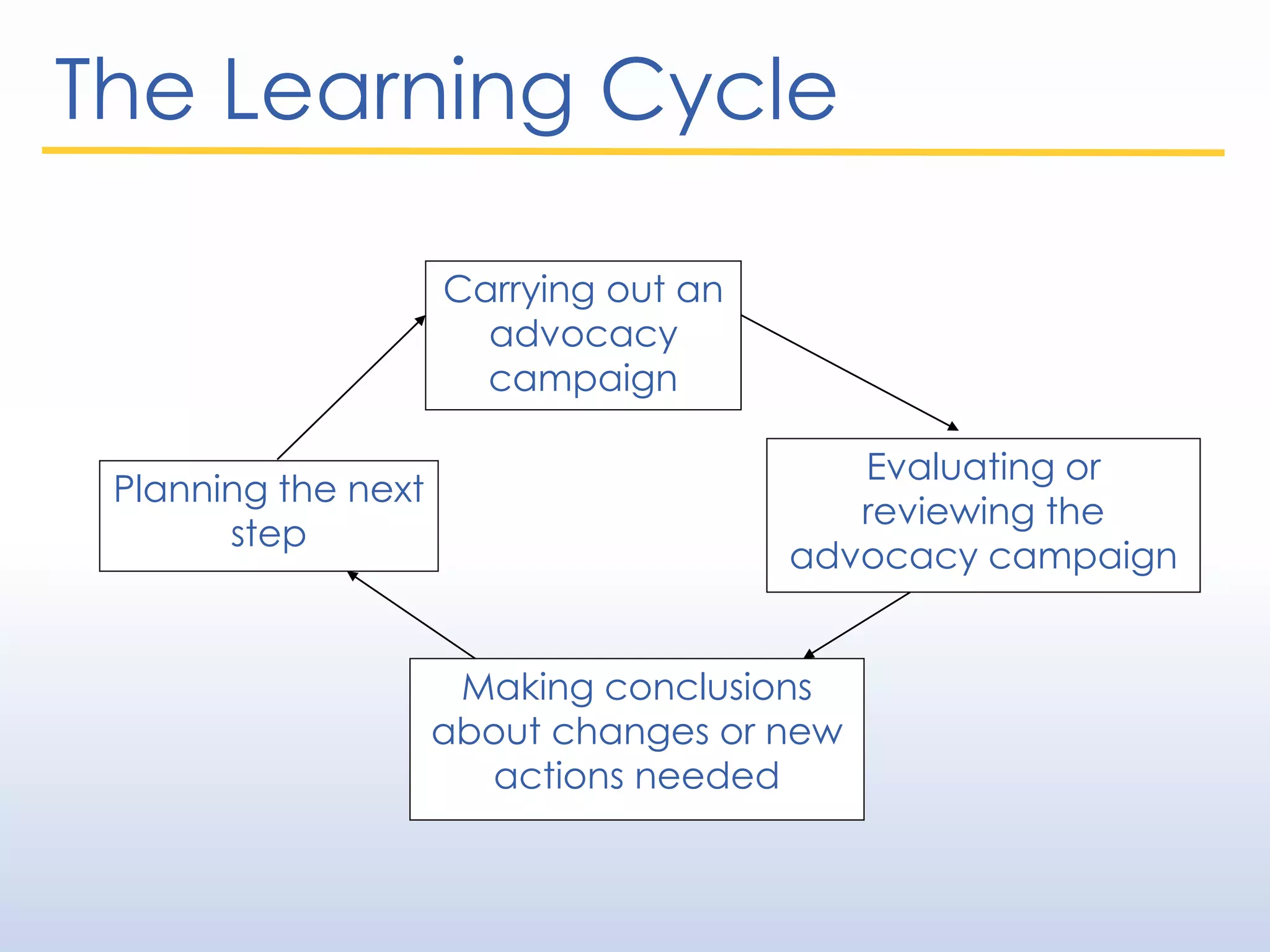 The Learning Cycle

Carrying out an advocacy campaign

Evaluating or reviewing the advocacy campaign

Making conclusions about changes or new actions needed

Planning the next step